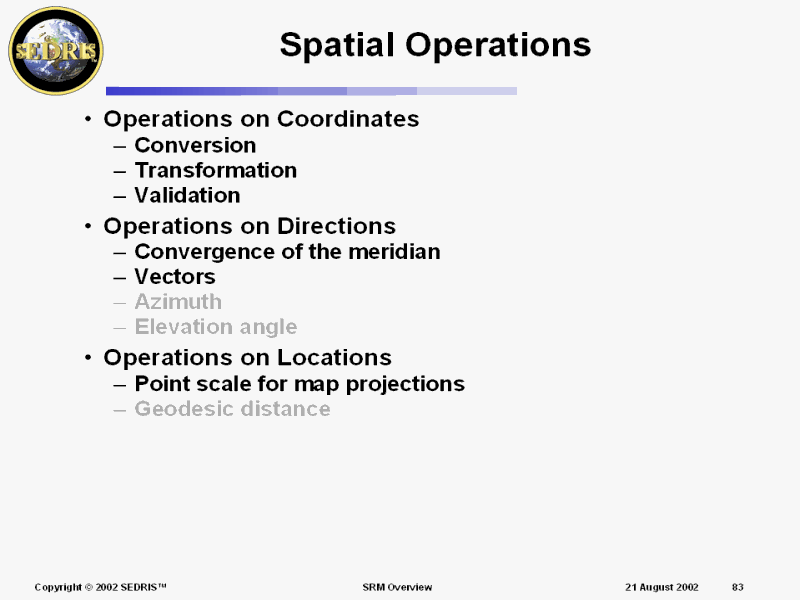 SEDRIS

Spatial Operations

• Operations on Coordinates
– Conversion
– Transformation
– Validation
• Operations on Directions
– Convergence of the meridian
– Vectors
– Azimuth
– Elevation angle
• Operations on Locations
– Point scale for map projections
– Geodesic distance

Copyright © 2002 SEDRIS™ SRM Overview 21 August 2002 83